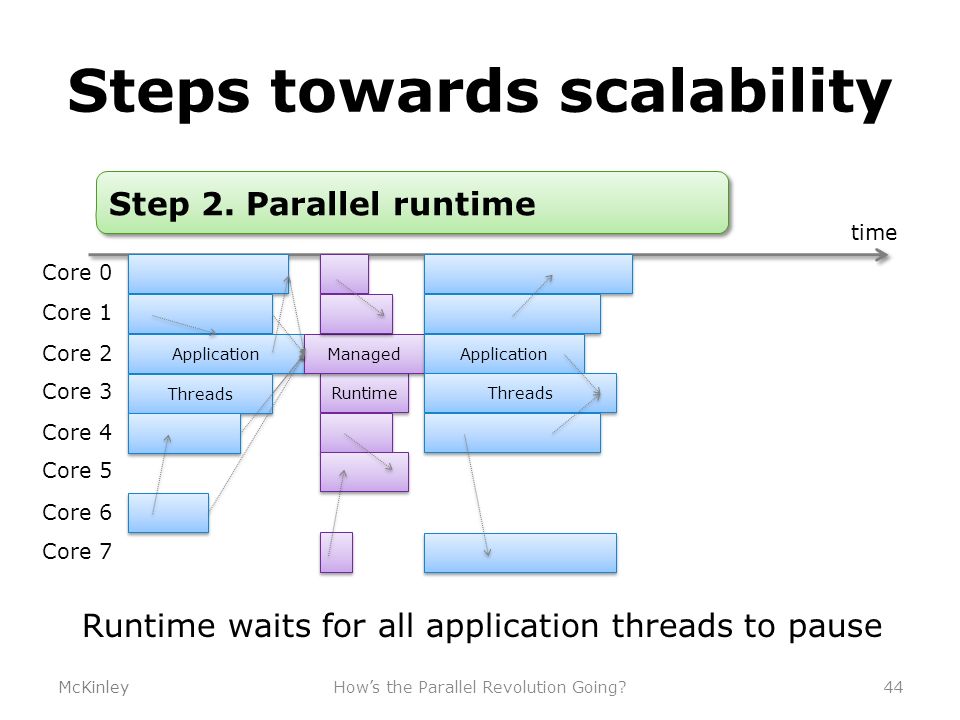 Steps towards scalability

Step 2. Parallel runtime

time

Core 0
Core 1
Core 2
Core 3
Core 4
Core 5
Core 6
Core 7

Application
Threads

Managed
Runtime

Application
Threads

Runtime waits for all application threads to pause

McKinley

How's the Parallel Revolution Going?

44